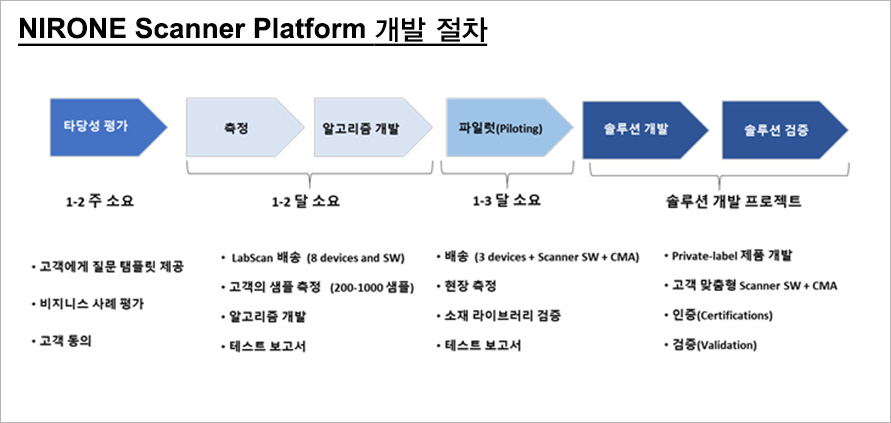 NIRONE Scanner Platform 개발 절차

타당성 평가

측정

알고리즘 개발

파일럿(Piloting)

솔루션 개발

솔루션 검증

1-2 주 소요

1-2 달 소요

1-3 달 소요

솔루션 개발 프로젝트

• 고객에게 질문 템플릿 제공

• 비지니스 사례 평가

• 고객 동의

• LabScan 배송 (8 devices and SW)

• 고객의 샘플 측정 (200-1000 샘플)

• 알고리즘 개발

• 테스트 보고서

• 배송 (3 devices + Scanner SW + CMA)

• 현장 측정

• 소재 라이브러리 검증

• 테스트 보고서

• Private-label 제품 개발

• 고객 맞춤형 Scanner SW + CMA

• 인증(Certifications)

• 검증(Validation)